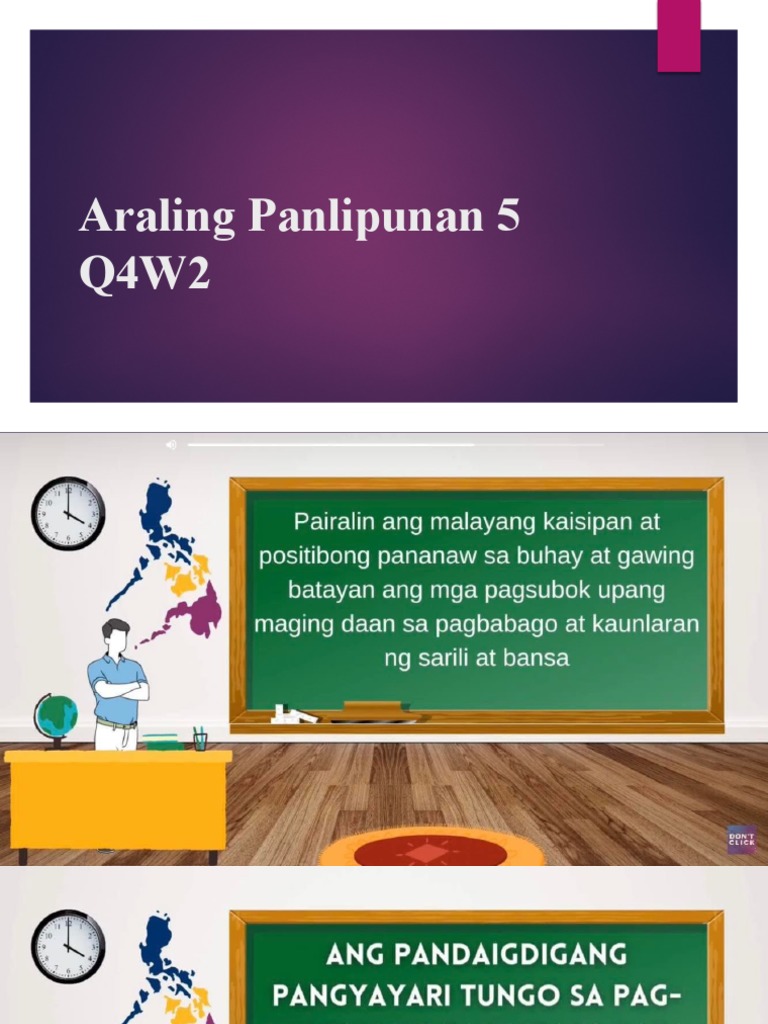 Araling Panlipunan 5
Q4W2

Pairalin ang malayang kaisipan at positibong pananaw sa buhay at gawing batayan ang mga pagsubok upang maging daan sa pagbabago at kaunlaran ng sarili at bansa

DON'T CLICK

ANG PANDAIGDIGANG PANGYAYARI TUNGO SA PAG-